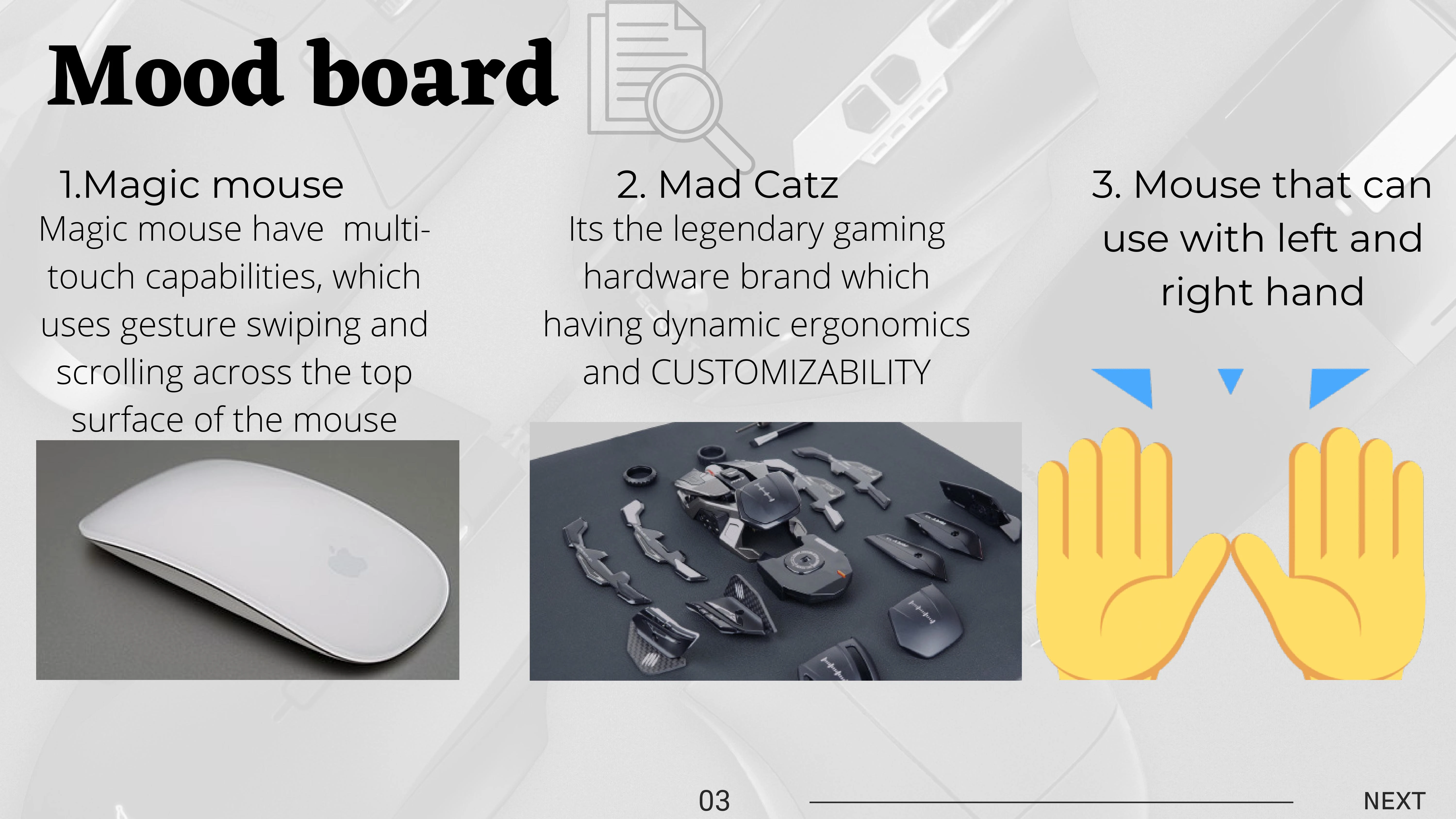 Mood board

1.Magic mouse
Magic mouse have multi-touch capabilities, which uses gesture swiping and scrolling across the top surface of the mouse

2. Mad Catz
Its the legendary gaming hardware brand which having dynamic ergonomics and CUSTOMIZABILITY

3. Mouse that can use with left and right hand

03

NEXT